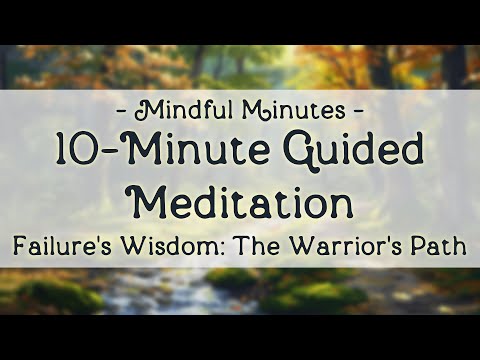 - Mindful Minutes -
10-Minute Guided Meditation
Failure's Wisdom: The Warrior's Path